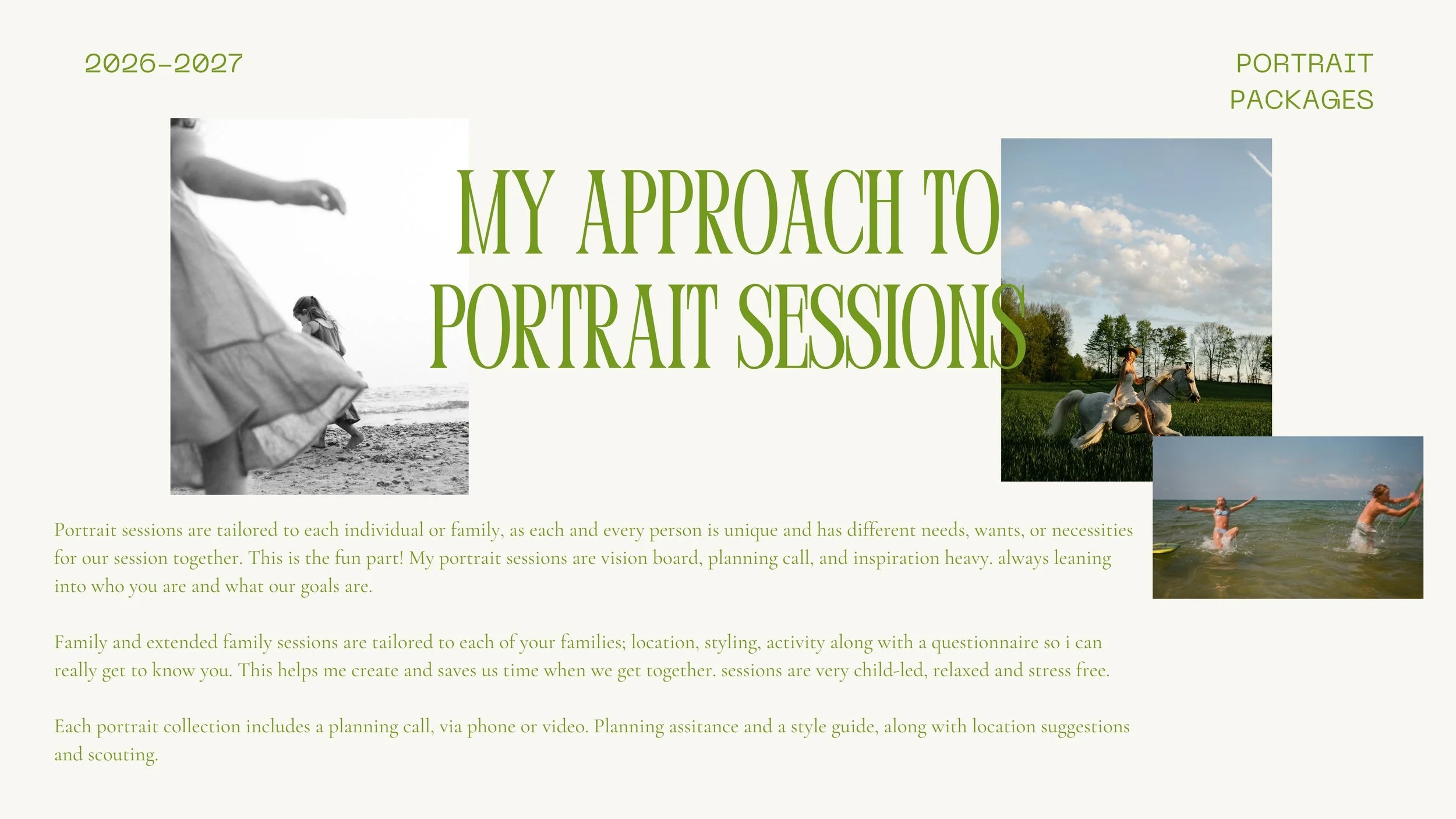 2026-2027

PORTRAIT PACKAGES

MY APPROACH TO PORTRAIT SESSIONS

Portrait sessions are tailored to each individual or family, as each and every person is unique and has different needs, wants, or necessities for our session together. This is the fun part! My portrait sessions are vision board, planning call, and inspiration heavy. always leaning into who you are and what our goals are.

Family and extended family sessions are tailored to each of your families; location, styling, activity along with a questionnaire so i can really get to know you. This helps me create and saves us time when we get together. sessions are very child-led, relaxed and stress free.

Each portrait collection includes a planning call, via phone or video. Planning assitance and a style guide, along with location suggestions and scouting.